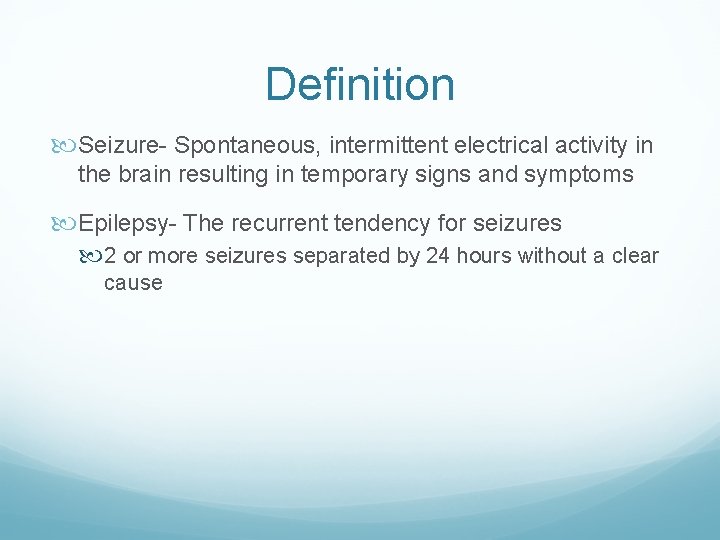 Definition

Seizure- Spontaneous, intermittent electrical activity in the brain resulting in temporary signs and symptoms

Epilepsy- The recurrent tendency for seizures

2 or more seizures separated by 24 hours without a clear cause